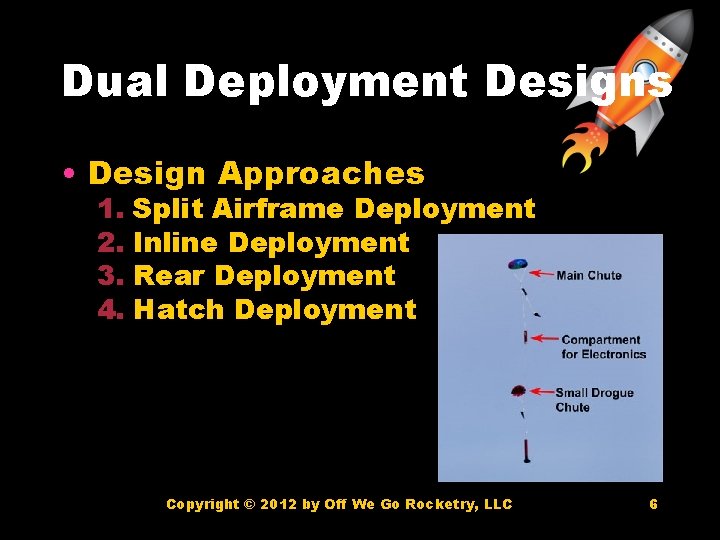 Dual Deployment Designs

• Design Approaches
1. Split Airframe Deployment
2. Inline Deployment
3. Rear Deployment
4. Hatch Deployment

Main Chute

Compartment for Electronics

Small Drogue Chute

Copyright © 2012 by Off We Go Rocketry, LLC

6